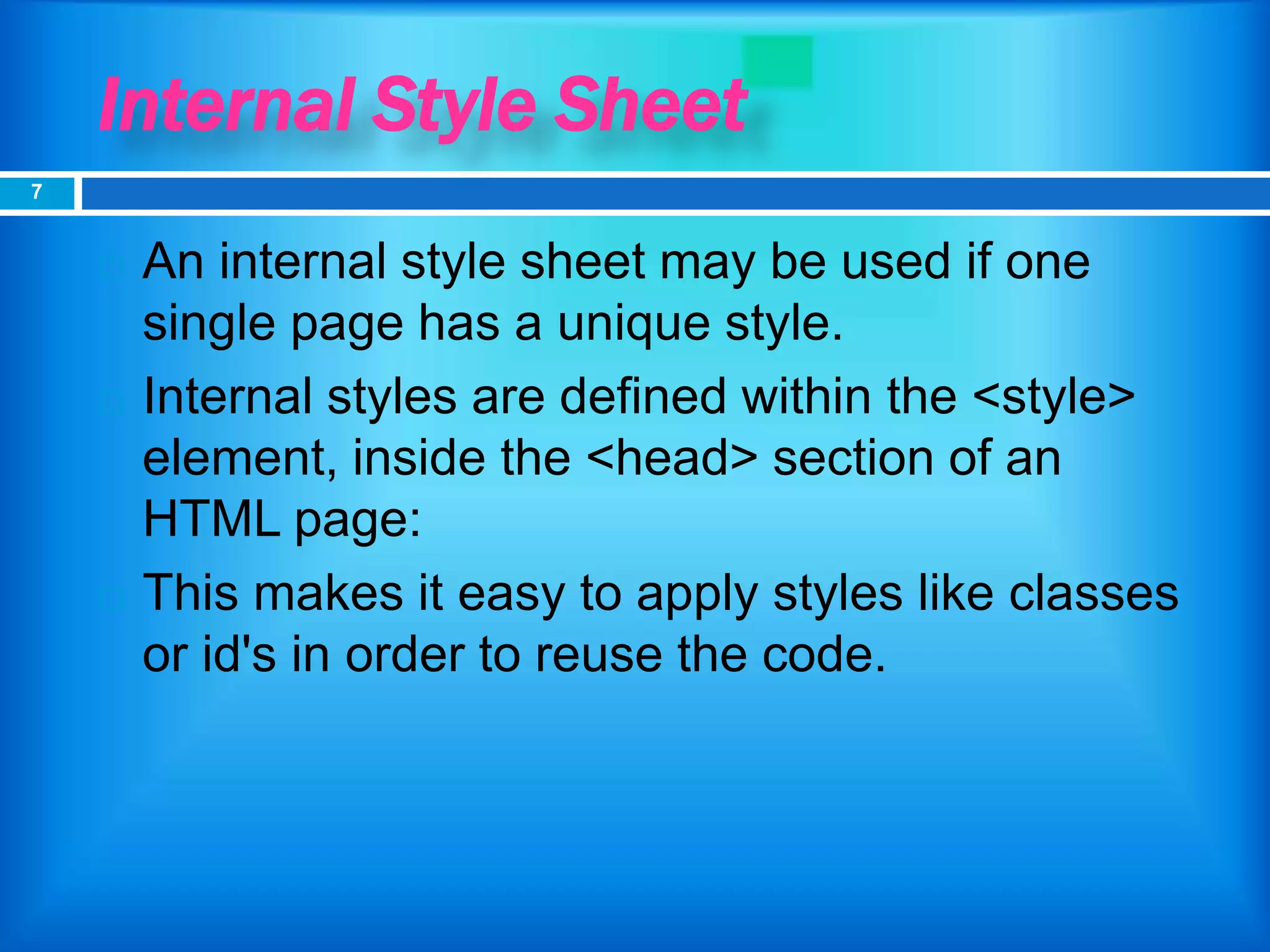 Internal Style Sheet

7

An internal style sheet may be used if one single page has a unique style.

Internal styles are defined within the <style> element, inside the <head> section of an HTML page:

This makes it easy to apply styles like classes or id's in order to reuse the code.